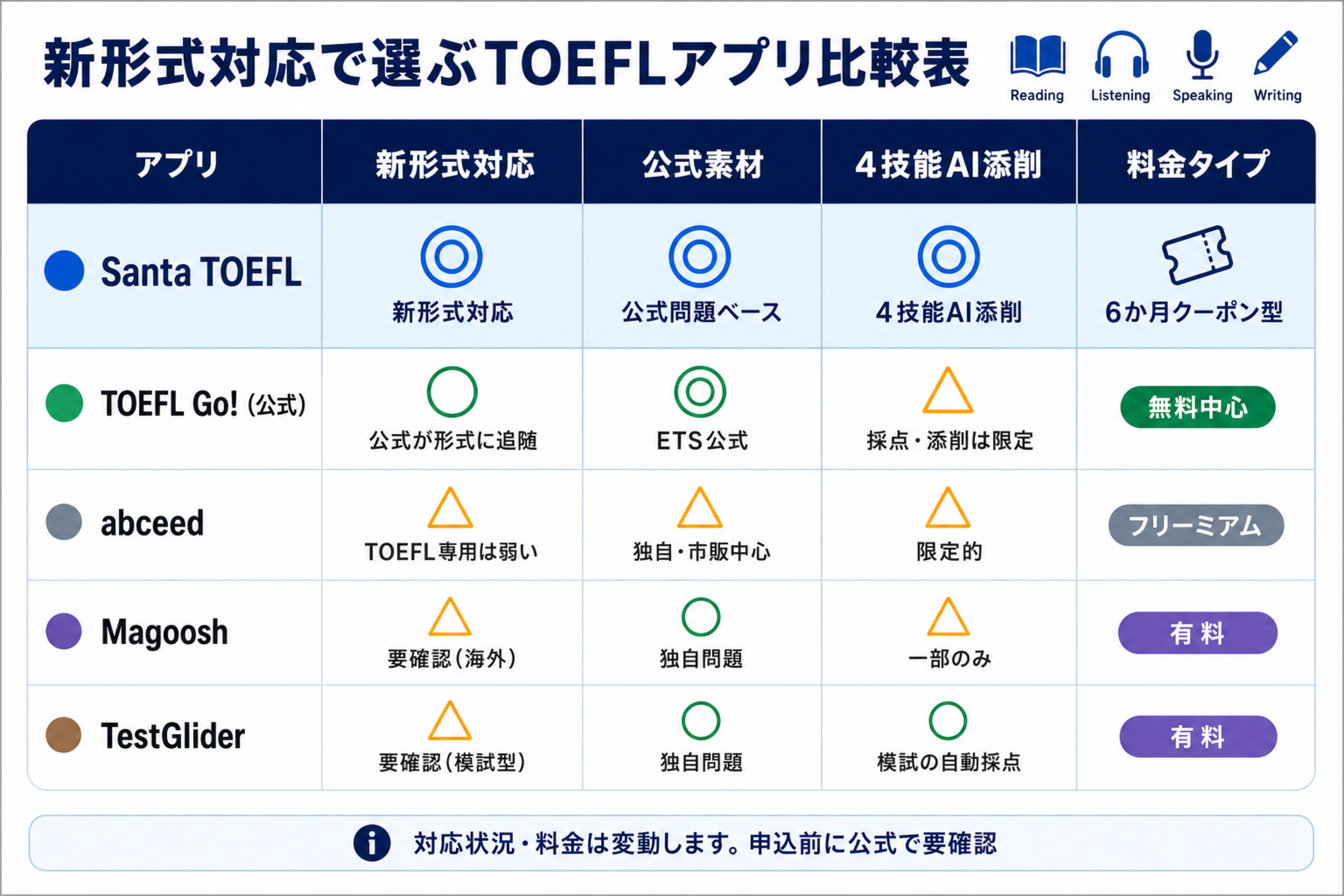 新形式対応で選ぶTOEFLアプリ比較表

Reading Listening Speaking Writing

| アプリ | 新形式対応 | 公式素材 | 4技能AI添削 | 料金タイプ |
|---|---|---|---|---|
| Santa TOEFL | ◎ 新形式対応 | ◎ 公式問題ベース | ◎ 4技能AI添削 | 6か月クーポン型 |
| TOEFL Go! (公式) | ○ 公式が形式に追随 | ◎ ETS公式 | △ 採点・添削は限定 | 無料中心 |
| abceed | △ TOEFL専用は弱い | △ 独自・市販中心 | △ 限定的 | フリーミアム |
| Magoosh | △ 要確認(海外) | ○ 独自問題 | △ 一部のみ | 有料 |
| TestGlider | △ 要確認(模試型) | ○ 独自問題 | ○ 模試の自動採点 | 有料 |

対応状況・料金は変動します。申込前に公式で要確認